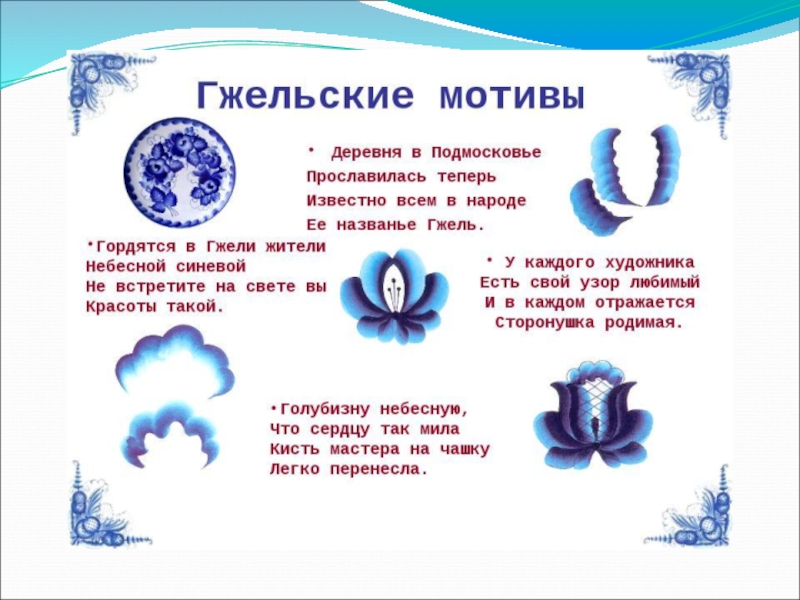 Гжельские мотивы

• Деревня в Подмосковье
Прославилась теперь
Известно всем в народе
Ее названье Гжель.

•Гордятся в Гжели жители
Небесной синевой
Не встретите на свете вы
Красоты такой.

• У каждого художника
Есть свой узор любимый
И в каждом отражается
Сторонушка родимая.

•Голубизну небесную,
Что сердцу так мила
Кисть мастера на чашку
Легко перенесла.